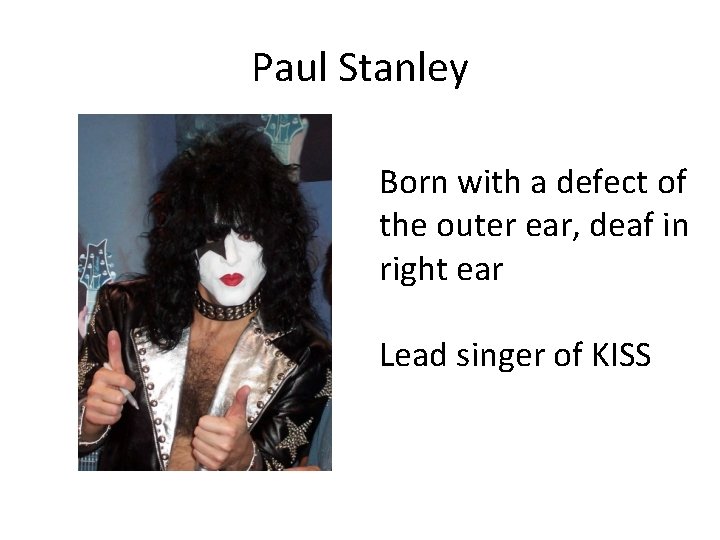 Paul Stanley

Born with a defect of the outer ear, deaf in right ear

Lead singer of KISS